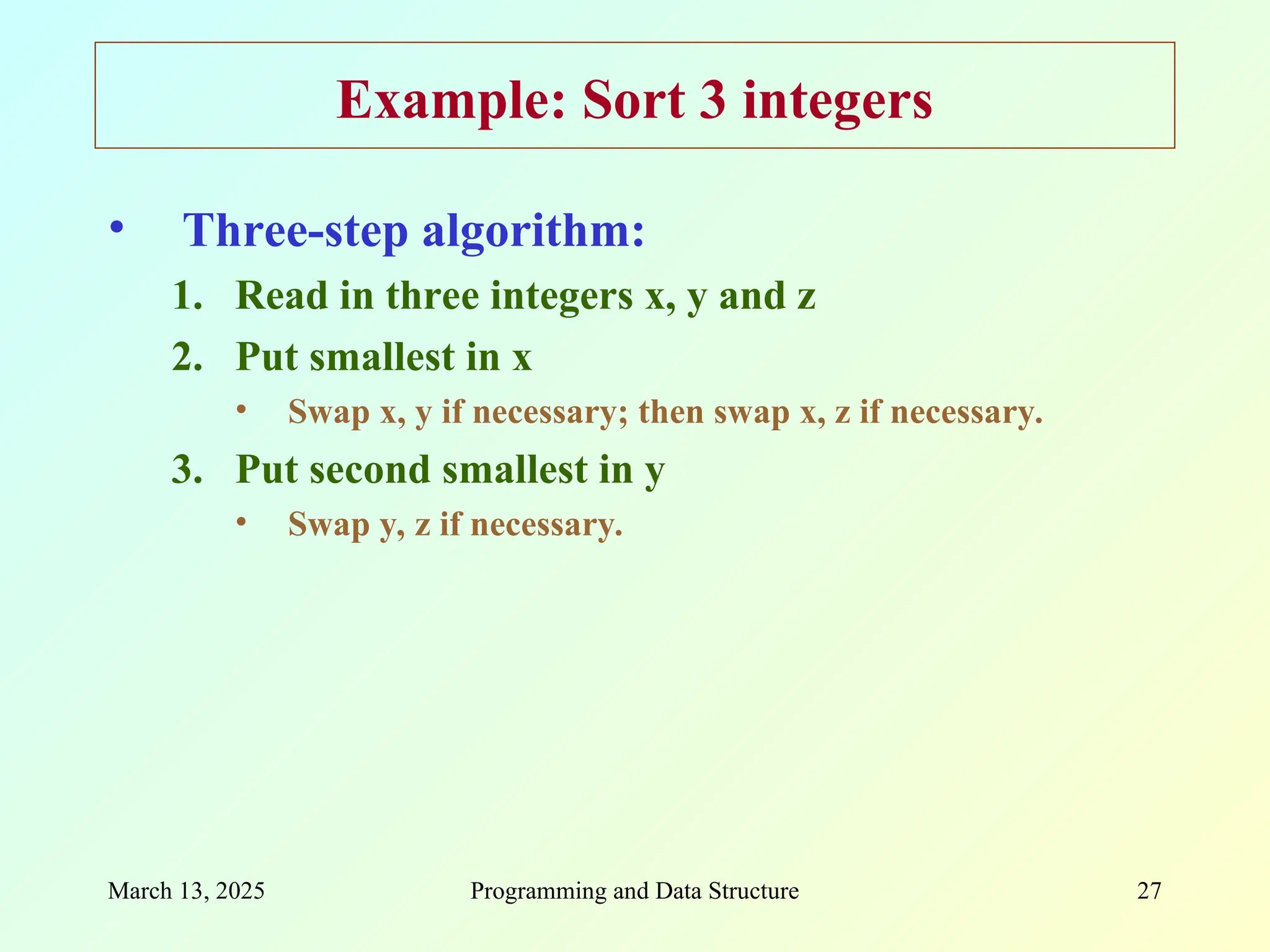 Example: Sort 3 integers

• Three-step algorithm:

1. Read in three integers x, y and z

2. Put smallest in x

• Swap x, y if necessary; then swap x, z if necessary.

3. Put second smallest in y

• Swap y, z if necessary.

March 13, 2025

Programming and Data Structure

27